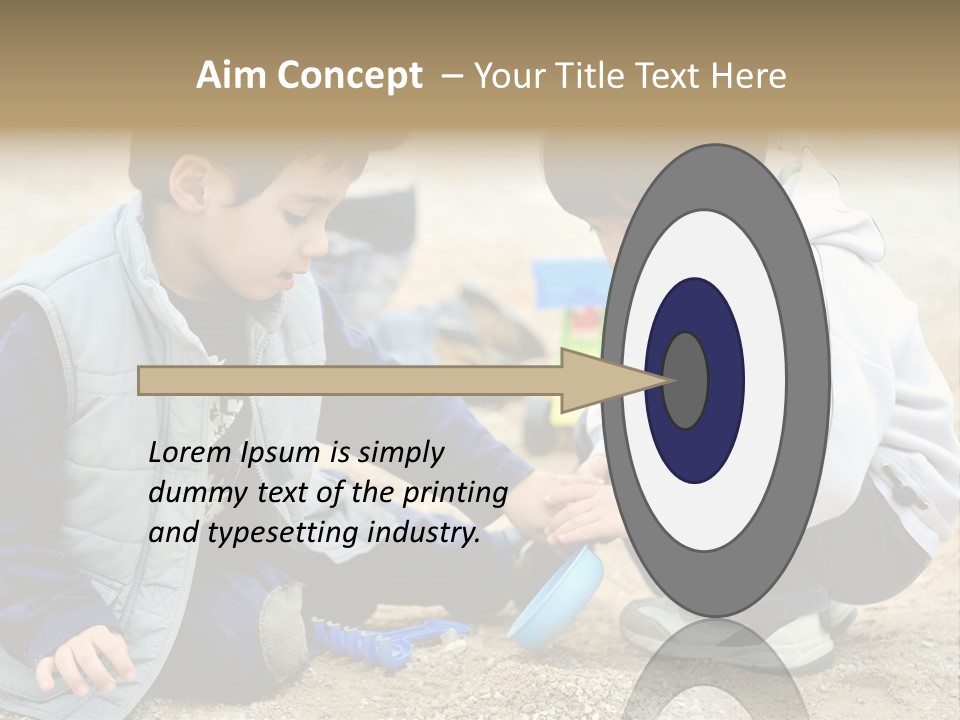 Aim Concept – Your Title Text Here

Lorem Ipsum is simply dummy text of the printing and typesetting industry.